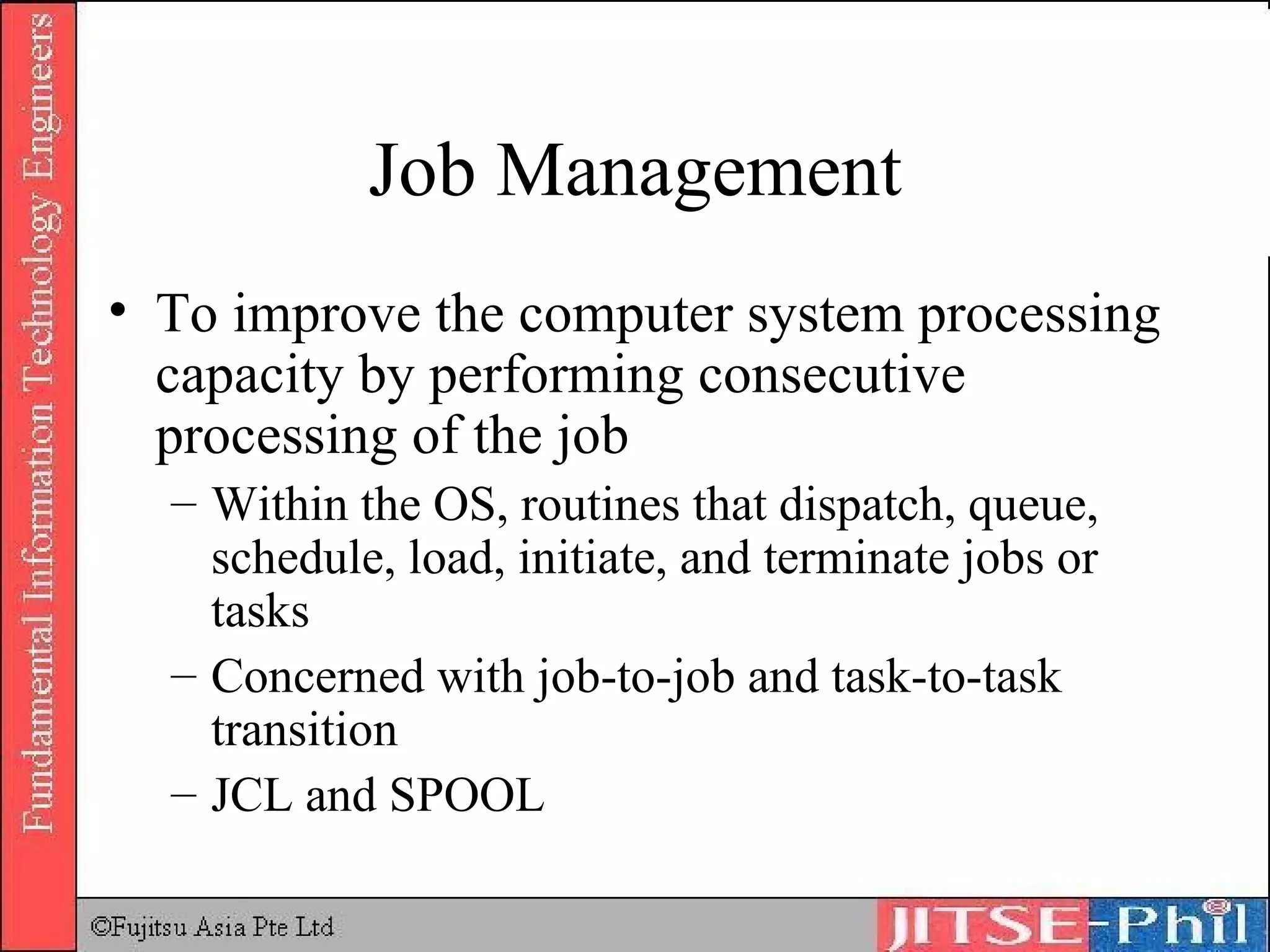 Fundamental Information Technology Engineers

Job Management

• To improve the computer system processing capacity by performing consecutive processing of the job
– Within the OS, routines that dispatch, queue, schedule, load, initiate, and terminate jobs or tasks
– Concerned with job-to-job and task-to-task transition
– JCL and SPOOL

©Fujitsu Asia Pte Ltd

JITSE-Phil